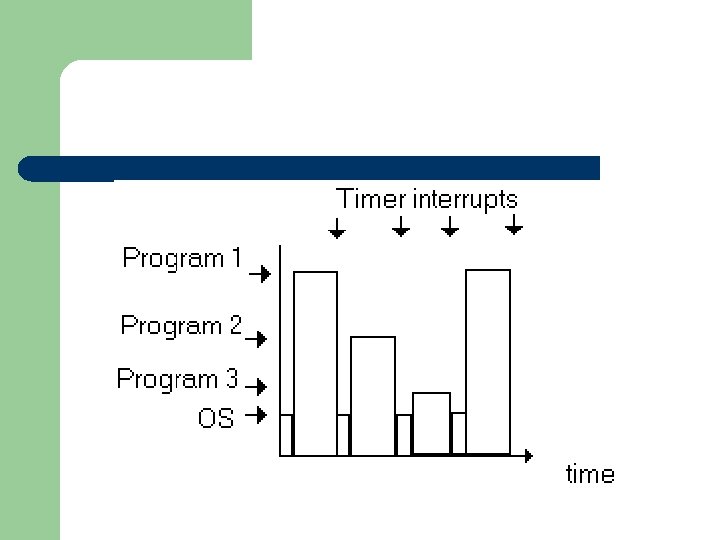 Timer interrupts

Program 1

Program 2

Program 3

OS

time